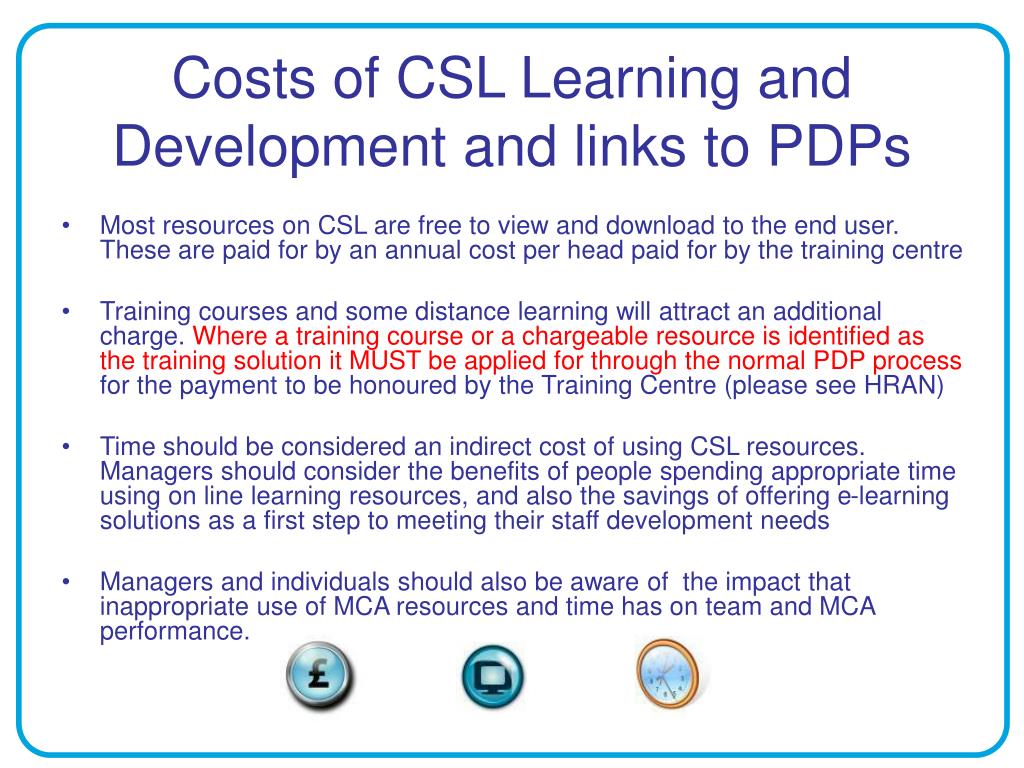 Costs of CSL Learning and Development and links to PDPs

• Most resources on CSL are free to view and download to the end user. These are paid for by an annual cost per head paid for by the training centre

• Training courses and some distance learning will attract an additional charge. Where a training course or a chargeable resource is identified as the training solution it MUST be applied for through the normal PDP process for the payment to be honoured by the Training Centre (please see HRAN)

• Time should be considered an indirect cost of using CSL resources. Managers should consider the benefits of people spending appropriate time using on line learning resources, and also the savings of offering e-learning solutions as a first step to meeting their staff development needs

• Managers and individuals should also be aware of the impact that inappropriate use of MCA resources and time has on team and MCA performance.

£